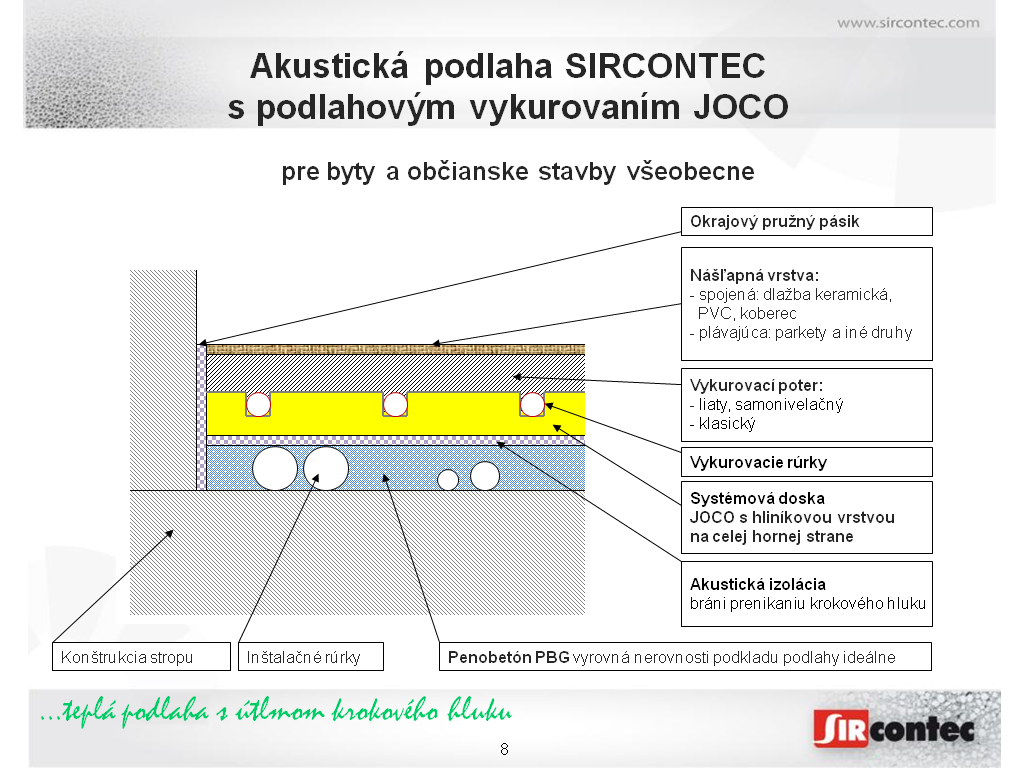 www.sircontec.com

Akustická podlaha SIRCONTEC s podlahovým vykurovaním JOCO

pre byty a občianske stavby všeobecne

Okrajový pružný pásik

Nášľapná vrstva:
- spojená: dlažba keramická, PVC, koberec
- plávajúca: parkety a iné druhy

Vykurovací poter:
- liaty, samonivelačný
- klasický

Vykurovacie rúrky

Systémová doska JOCO s hliníkovou vrstvou na celej hornej strane

Akustická izolácia
bráni prenikaniu krokového hluku

Konštrukcia stropu

Inštalačné rúrky

Penobetón PBG vyrovná nerovnosti podkladu podlahy ideálne

...teplá podlaha s útlmom krokového hluku

SIRcontec

8